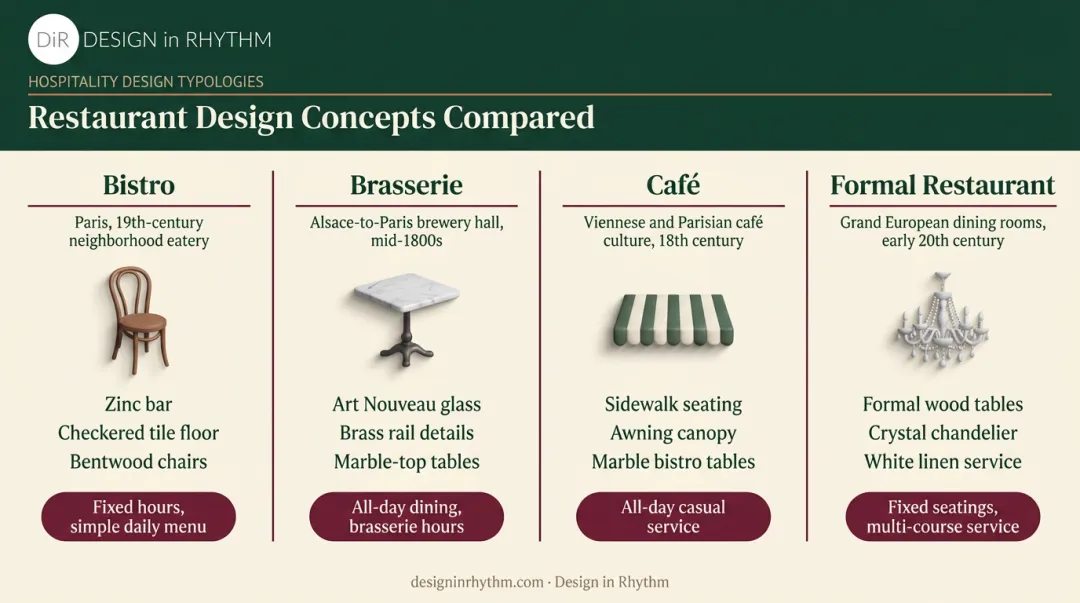 DiR DESIGN in RHYTHM

HOSPITALITY DESIGN TYPOLOGIES

Restaurant Design Concepts Compared

Bistro

Paris, 19th-century neighborhood eatery

Zinc bar
Checkered tile floor
Bentwood chairs

Fixed hours, simple daily menu

Brasserie

Alsace-to-Paris brewery hall, mid-1800s

Art Nouveau glass
Brass rail details
Marble-top tables

All-day dining, brasserie hours

Café

Viennese and Parisian café culture, 18th century

Sidewalk seating
Awning canopy
Marble bistro tables

All-day casual service

Formal Restaurant

Grand European dining rooms, early 20th century

Formal wood tables
Crystal chandelier
White linen service

Fixed seatings, multi-course service

designinrhythm.com · Design in Rhythm